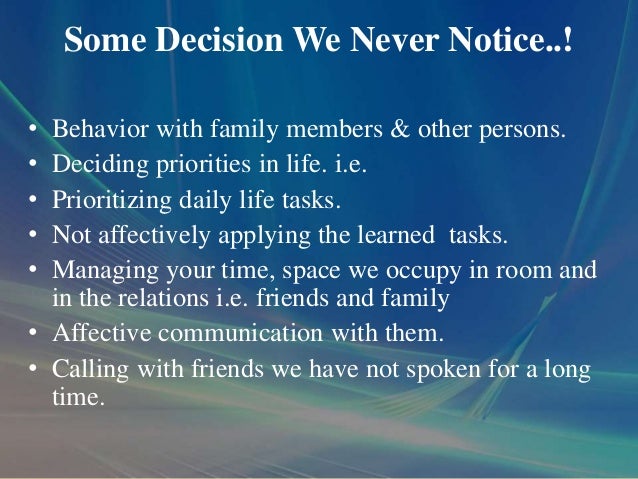 Some Decision We Never Notice..!

• Behavior with family members & other persons.
• Deciding priorities in life. i.e.
• Prioritizing daily life tasks.
• Not affectively applying the learned tasks.
• Managing your time, space we occupy in room and in the relations i.e. friends and family
• Affective communication with them.
• Calling with friends we have not spoken for a long time.